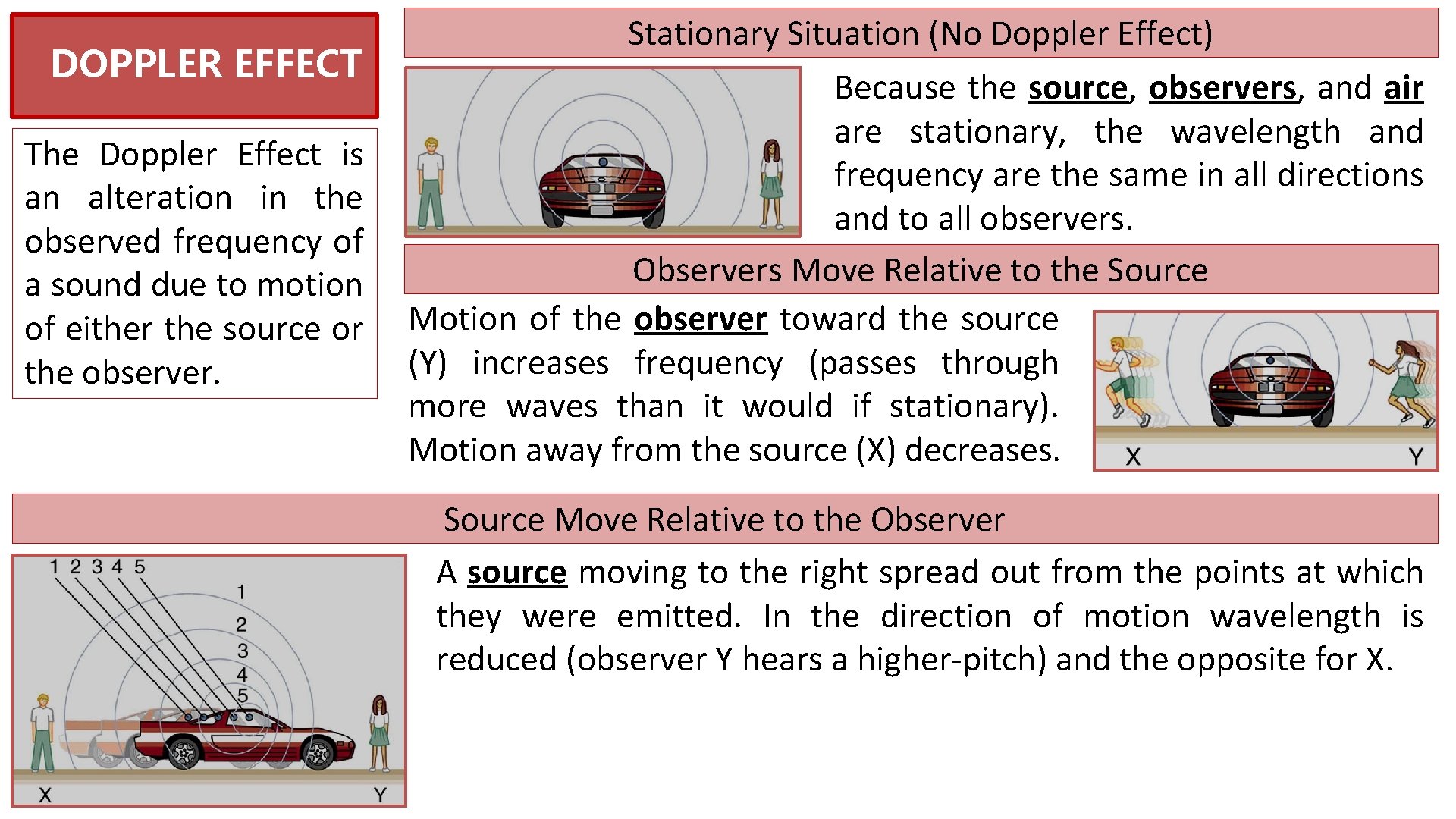 DOPPLER EFFECT

The Doppler Effect is an alteration in the observed frequency of a sound due to motion of either the source or the observer.

Stationary Situation (No Doppler Effect)

Because the source, observers, and air are stationary, the wavelength and frequency are the same in all directions and to all observers.

Observers Move Relative to the Source

Motion of the observer toward the source (Y) increases frequency (passes through more waves than it would if stationary). Motion away from the source (X) decreases.

X

Y

Source Move Relative to the Observer

1 2 3 4 5

1
2
3
4
5

X

Y

A source moving to the right spread out from the points at which they were emitted. In the direction of motion wavelength is reduced (observer Y hears a higher-pitch) and the opposite for X.